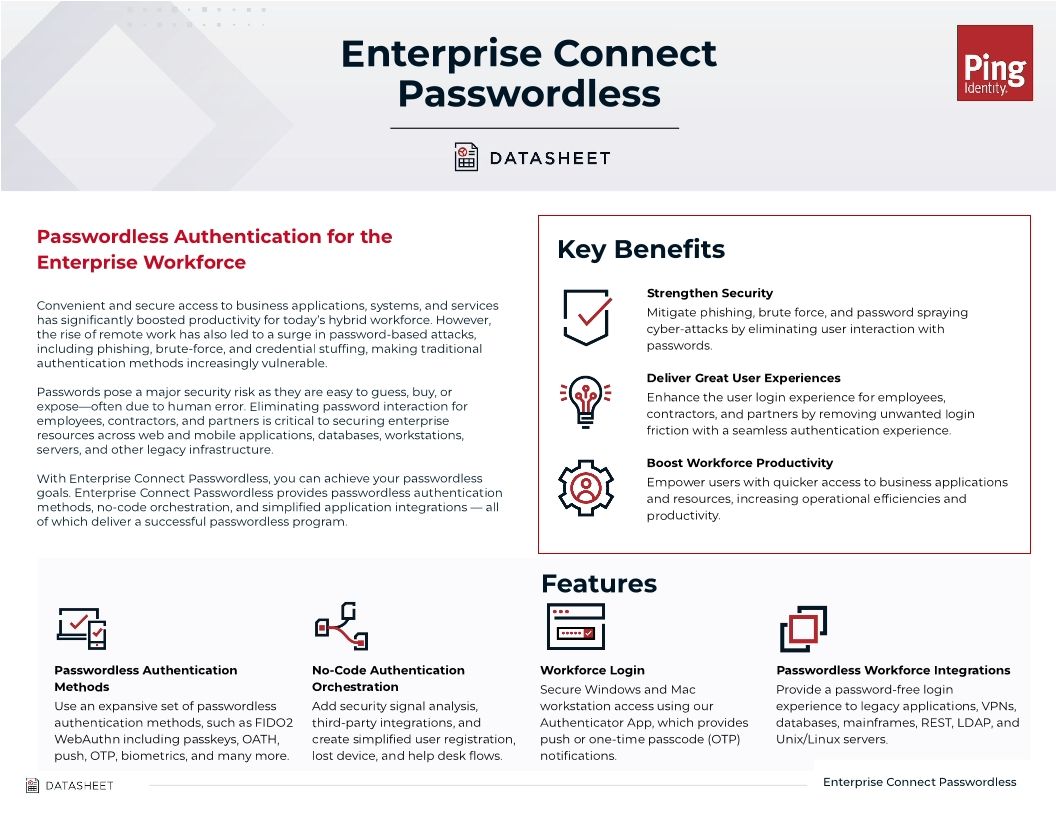 Enterprise Connect Passwordless

Ping Identity.

DATASHEET

Passwordless Authentication for the Enterprise Workforce

Convenient and secure access to business applications, systems, and services has significantly boosted productivity for today's hybrid workforce. However, the rise of remote work has also led to a surge in password-based attacks, including phishing, brute-force, and credential stuffing, making traditional authentication methods increasingly vulnerable.

Passwords pose a major security risk as they are easy to guess, buy, or expose—often due to human error. Eliminating password interaction for employees, contractors, and partners is critical to securing enterprise resources across web and mobile applications, databases, workstations, servers, and other legacy infrastructure.

With Enterprise Connect Passwordless, you can achieve your passwordless goals. Enterprise Connect Passwordless provides passwordless authentication methods, no-code orchestration, and simplified application integrations — all of which deliver a successful passwordless program.

Key Benefits

Strengthen Security
Mitigate phishing, brute force, and password spraying cyber-attacks by eliminating user interaction with passwords.

Deliver Great User Experiences
Enhance the user login experience for employees, contractors, and partners by removing unwanted login friction with a seamless authentication experience.

Boost Workforce Productivity
Empower users with quicker access to business applications and resources, increasing operational efficiencies and productivity.

Features

Passwordless Authentication Methods
Use an expansive set of passwordless authentication methods, such as FIDO2 WebAuthn including passkeys, OATH, push, OTP, biometrics, and many more.

No-Code Authentication Orchestration
Add security signal analysis, third-party integrations, and create simplified user registration, lost device, and help desk flows.

Workforce Login
Secure Windows and Mac workstation access using our Authenticator App, which provides push or one-time passcode (OTP) notifications.

Passwordless Workforce Integrations
Provide a password-free login experience to legacy applications, VPNs, databases, mainframes, REST, LDAP, and Unix/Linux servers.

DATASHEET

Enterprise Connect Passwordless